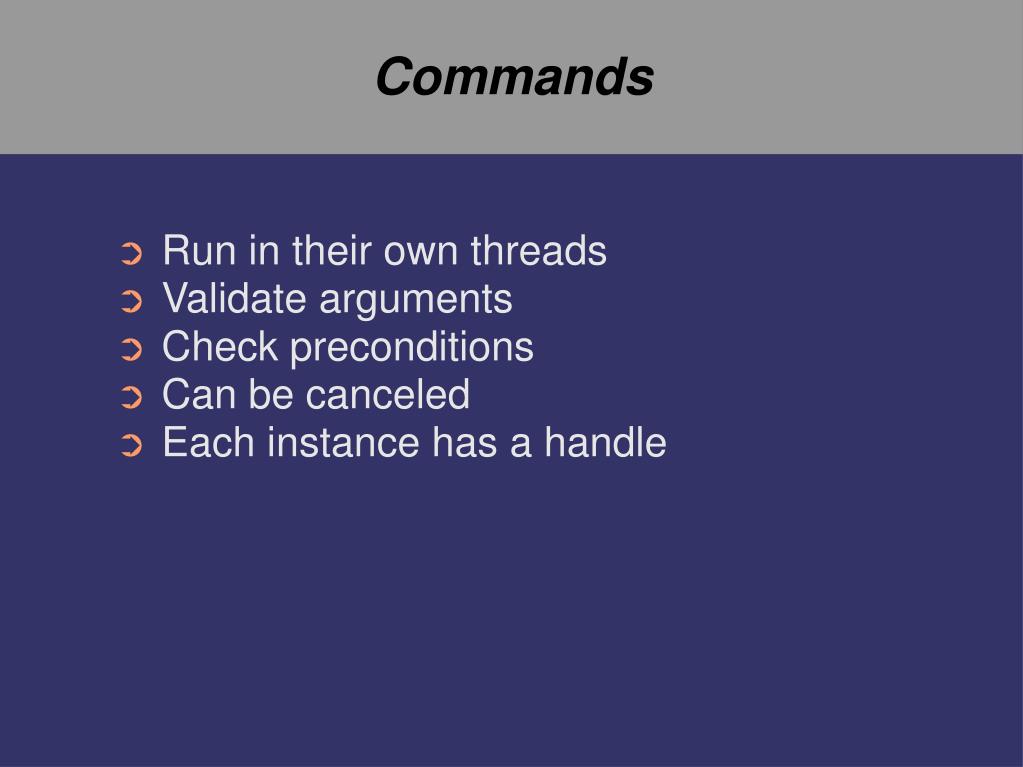 Commands

➲ Run in their own threads
➲ Validate arguments
➲ Check preconditions
➲ Can be canceled
➲ Each instance has a handle